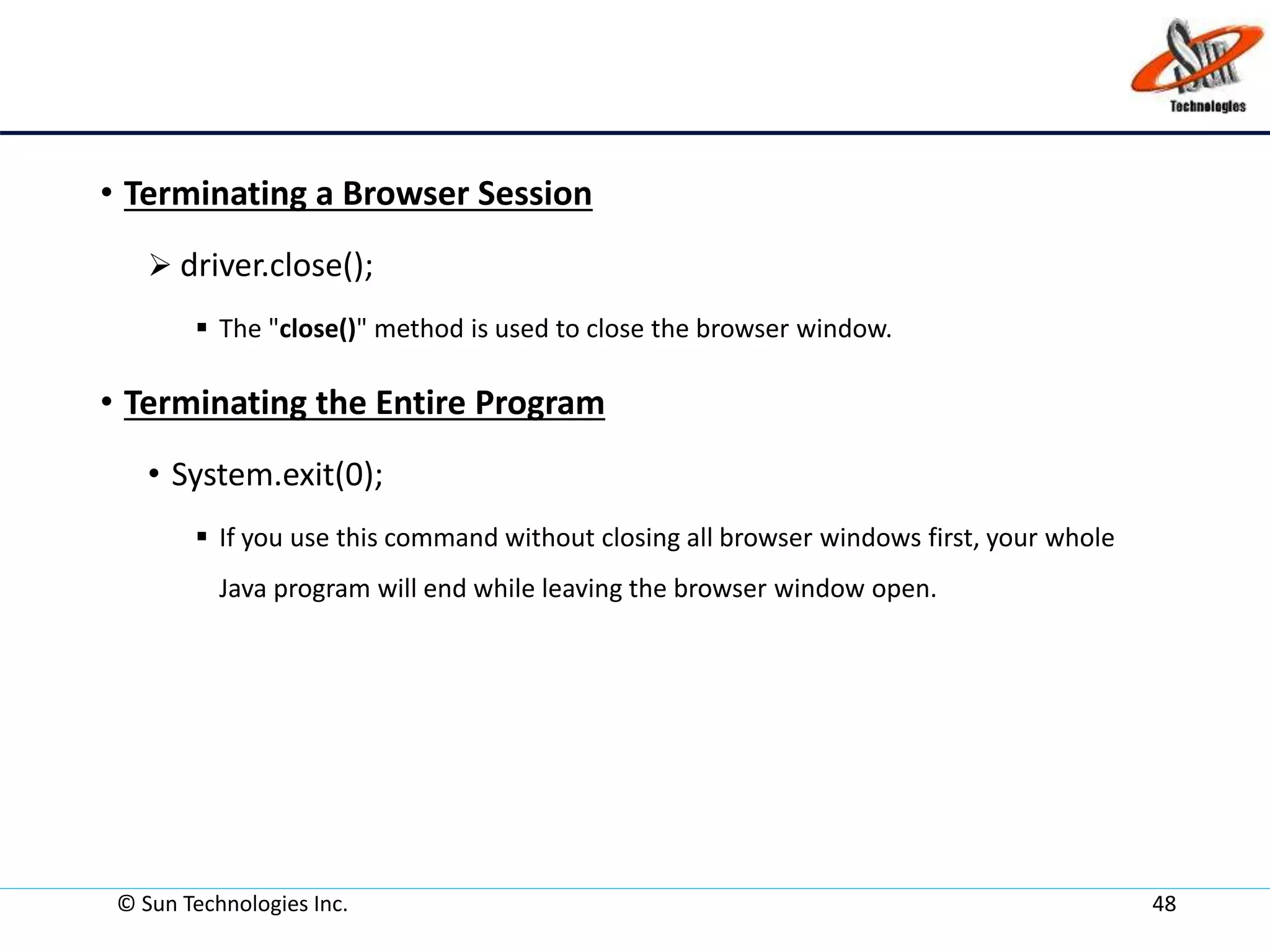 Sun Technologies

• Terminating a Browser Session

➢ driver.close();

▪ The "close()" method is used to close the browser window.

• Terminating the Entire Program

• System.exit(0);

▪ If you use this command without closing all browser windows first, your whole Java program will end while leaving the browser window open.

© Sun Technologies Inc.

48